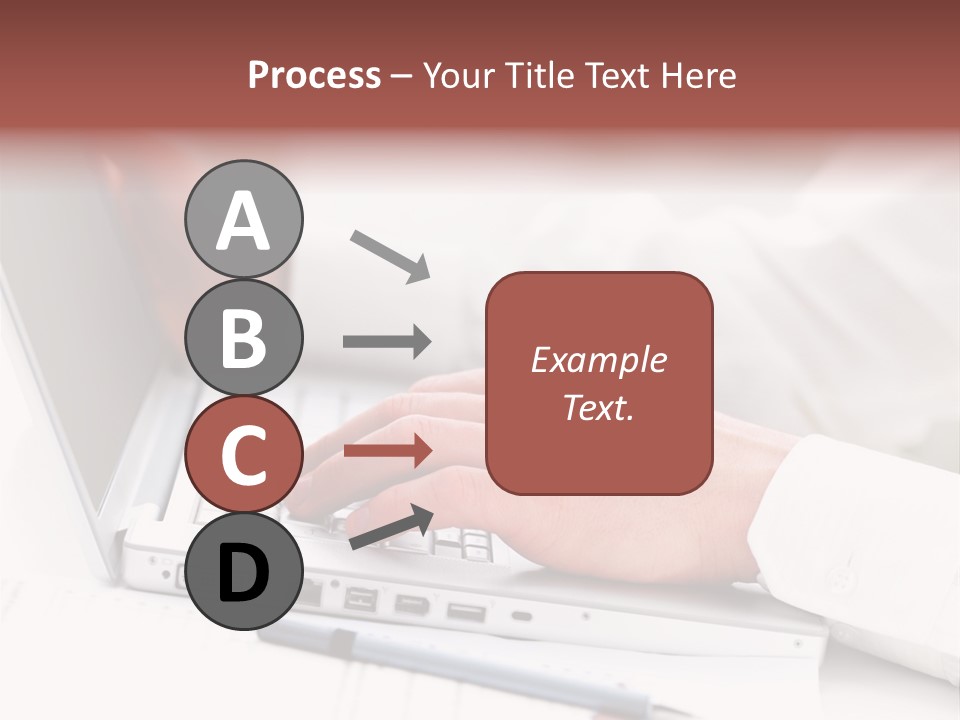 Process – Your Title Text Here

A

B

C

D

Example Text.